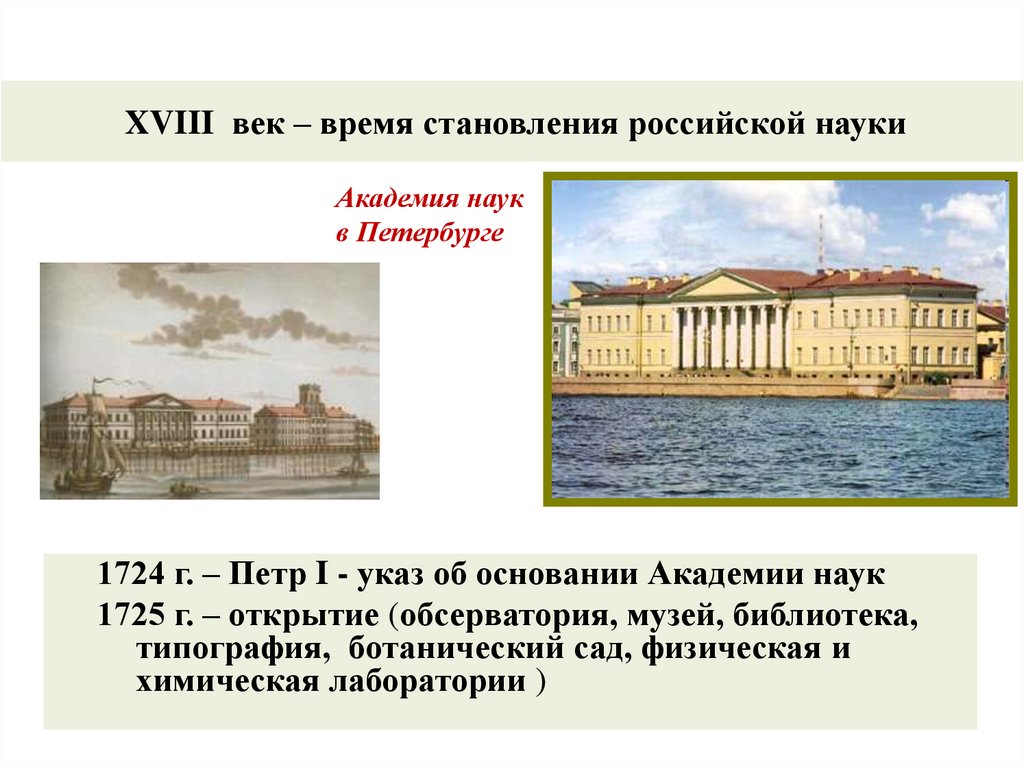 XVIII век – время становления российской науки

Академия наук в Петербурге

1724 г. – Петр I - указ об основании Академии наук

1725 г. – открытие (обсерватория, музей, библиотека, типография, ботанический сад, физическая и химическая лаборатории )